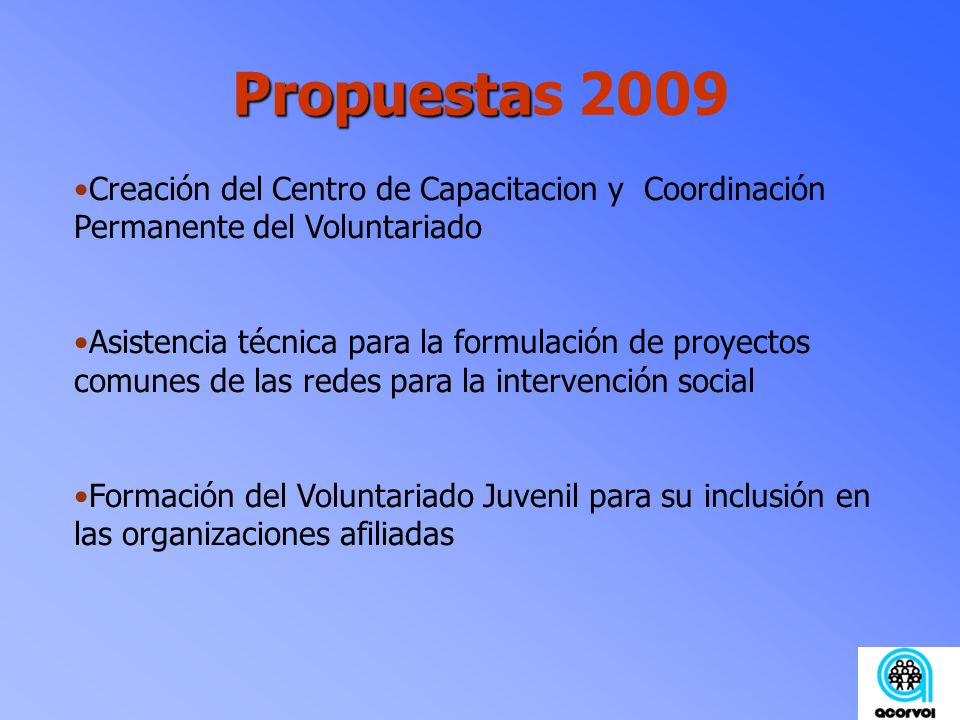 Propuestas 2009

•Creación del Centro de Capacitacion y Coordinación Permanente del Voluntariado

•Asistencia técnica para la formulación de proyectos comunes de las redes para la intervención social

•Formación del Voluntariado Juvenil para su inclusión en las organizaciones afiliadas

acorvol